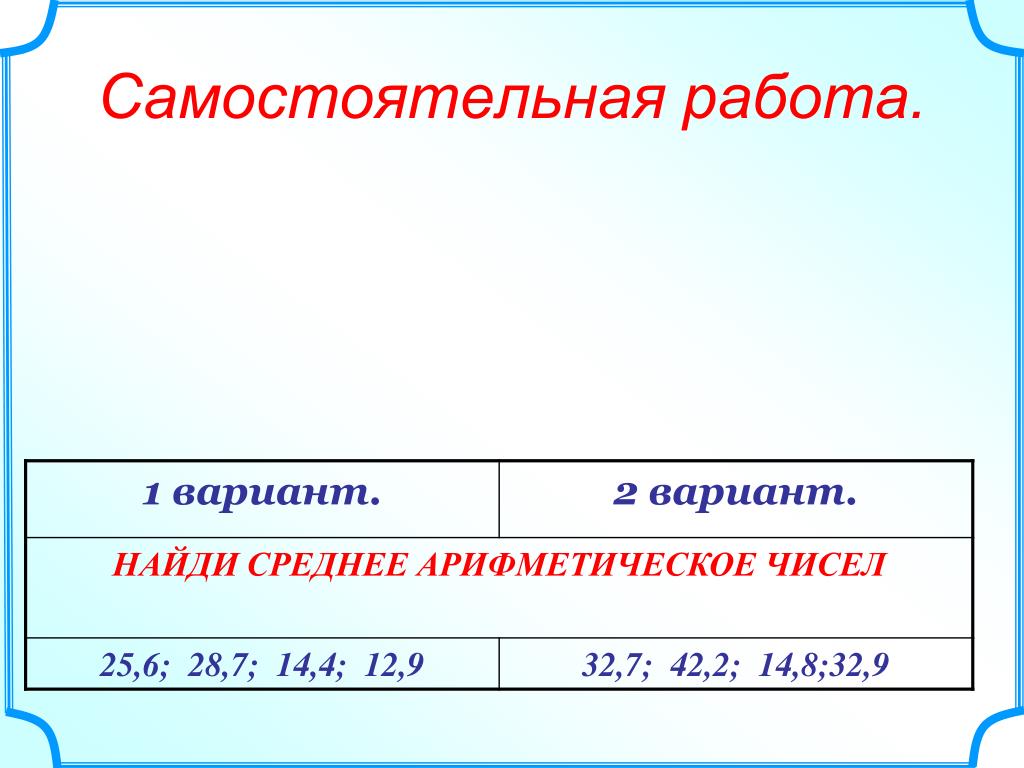 Самостоятельная работа.

| 1 вариант. | 2 вариант. |
|---|---|
| НАЙДИ СРЕДНЕЕ АРИФМЕТИЧЕСКОЕ ЧИСЕЛ | |
| 25,6; 28,7; 14,4; 12,9 | 32,7; 42,2; 14,8;32,9 |